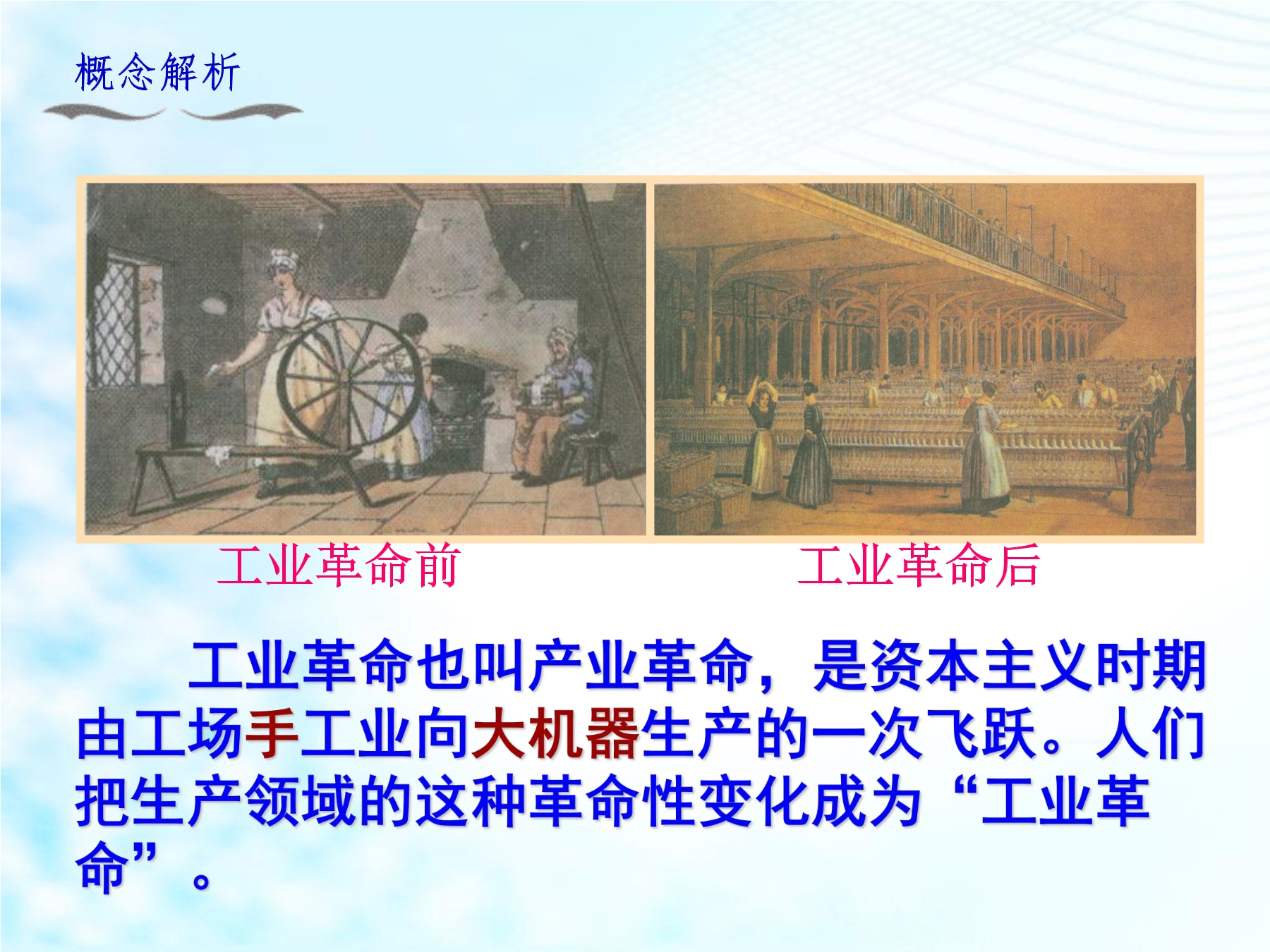 概念解析

工业革命前

工业革命后

工业革命也叫产业革命，是资本主义时期由工场手工业向大机器生产的一次飞跃。人们把生产领域的这种革命性变化成为“工业革命”。